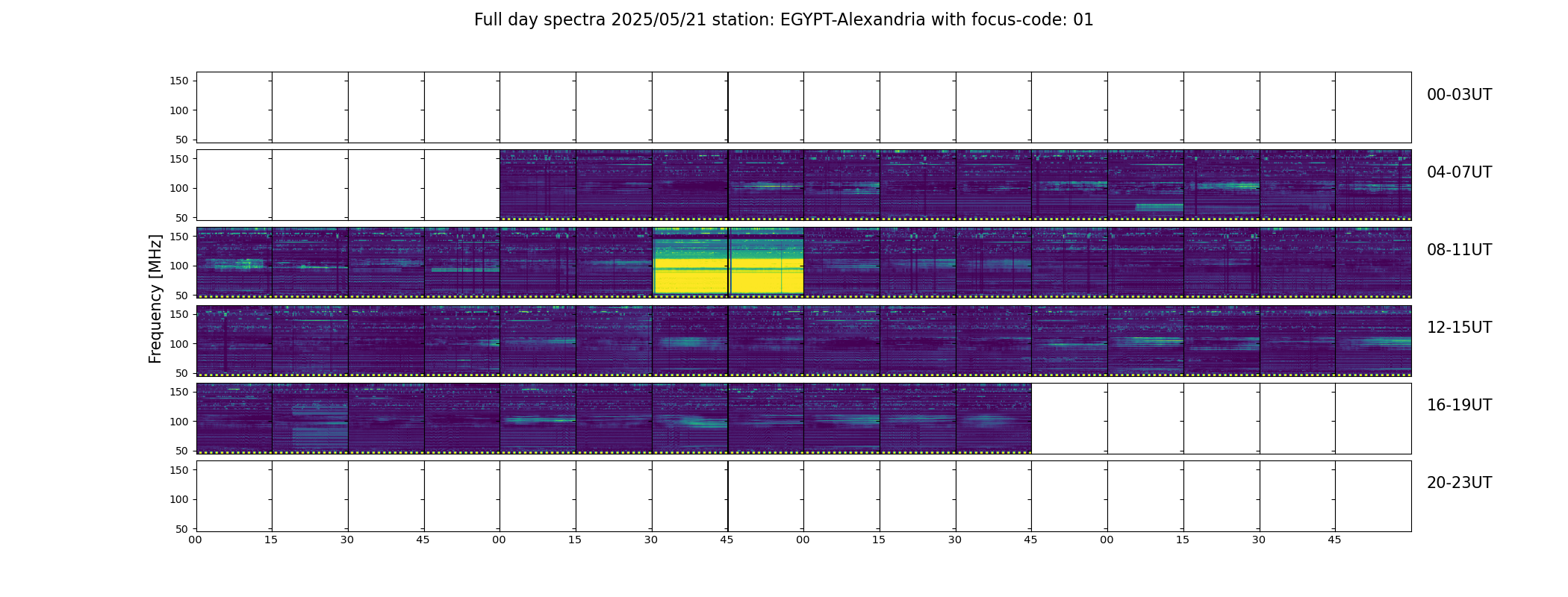 Full day spectra 2025/05/21 station: EGYPT-Alexandria with focus-code: 01

Frequency [MHz]

150
100
50
00-03UT

150
100
50
04-07UT

150
100
50
08-11UT

150
100
50
12-15UT

150
100
50
16-19UT

150
100
50
20-23UT

00 15 30 45 00 15 30 45 00 15 30 45 00 15 30 45